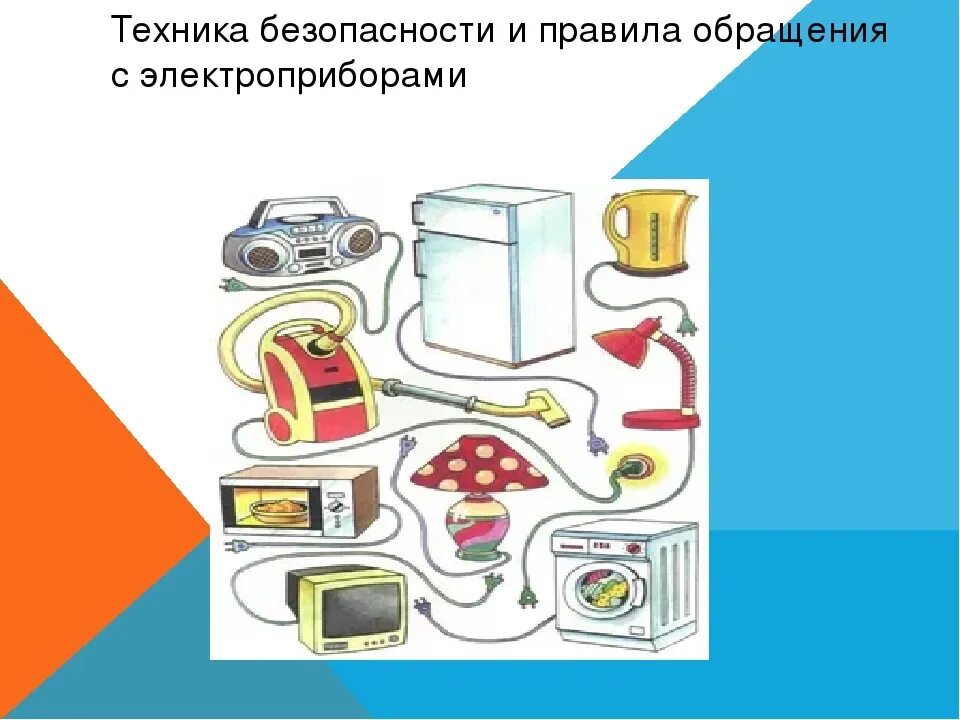 Техника безопасности и правила обращения с электроприборами